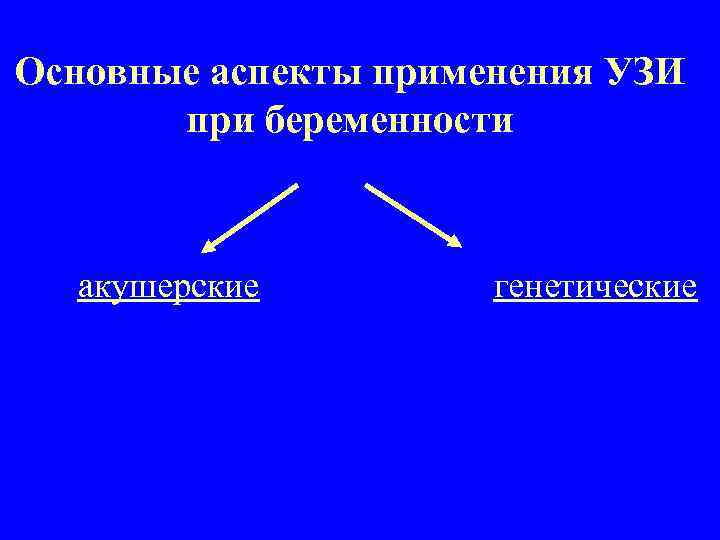 Основные аспекты применения УЗИ при беременности

акушерские

генетические